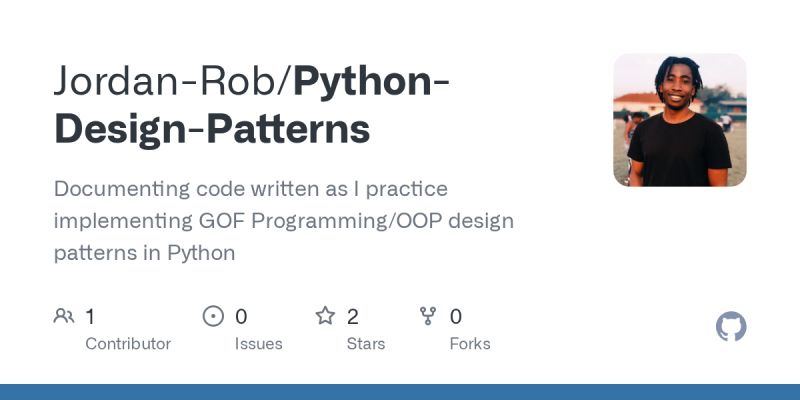 Jordan-Rob/Python-Design-Patterns

Documenting code written as I practice implementing GOF Programming/OOP design patterns in Python

1 Contributor

0 Issues

2 Stars

0 Forks